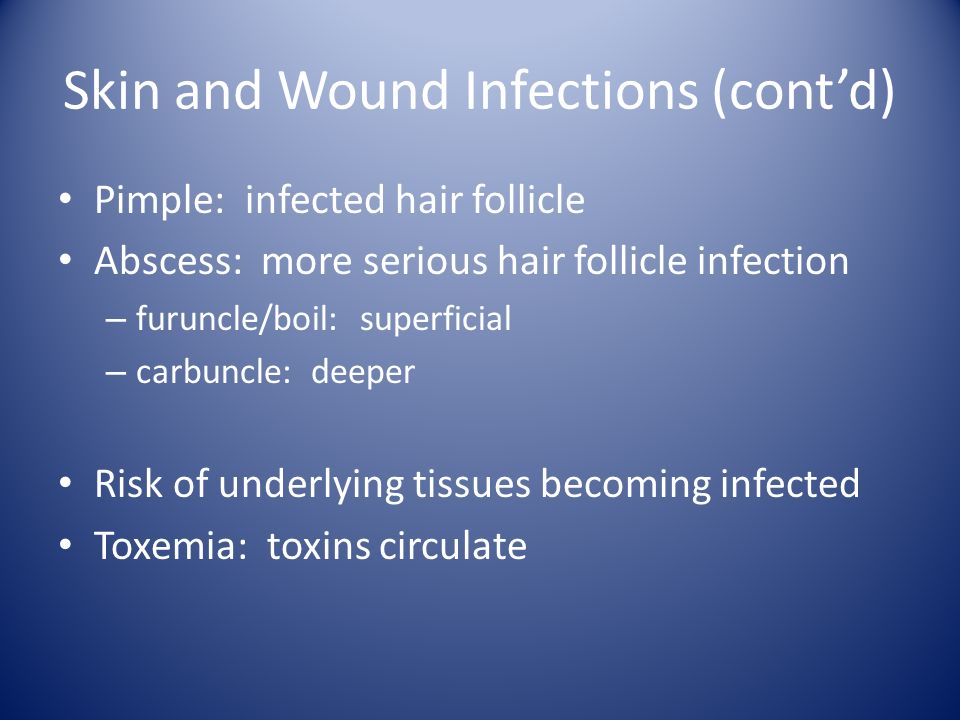 Skin and Wound Infections (cont’d)

• Pimple: infected hair follicle
• Abscess: more serious hair follicle infection
– furuncle/boil: superficial
– carbuncle: deeper

• Risk of underlying tissues becoming infected
• Toxemia: toxins circulate